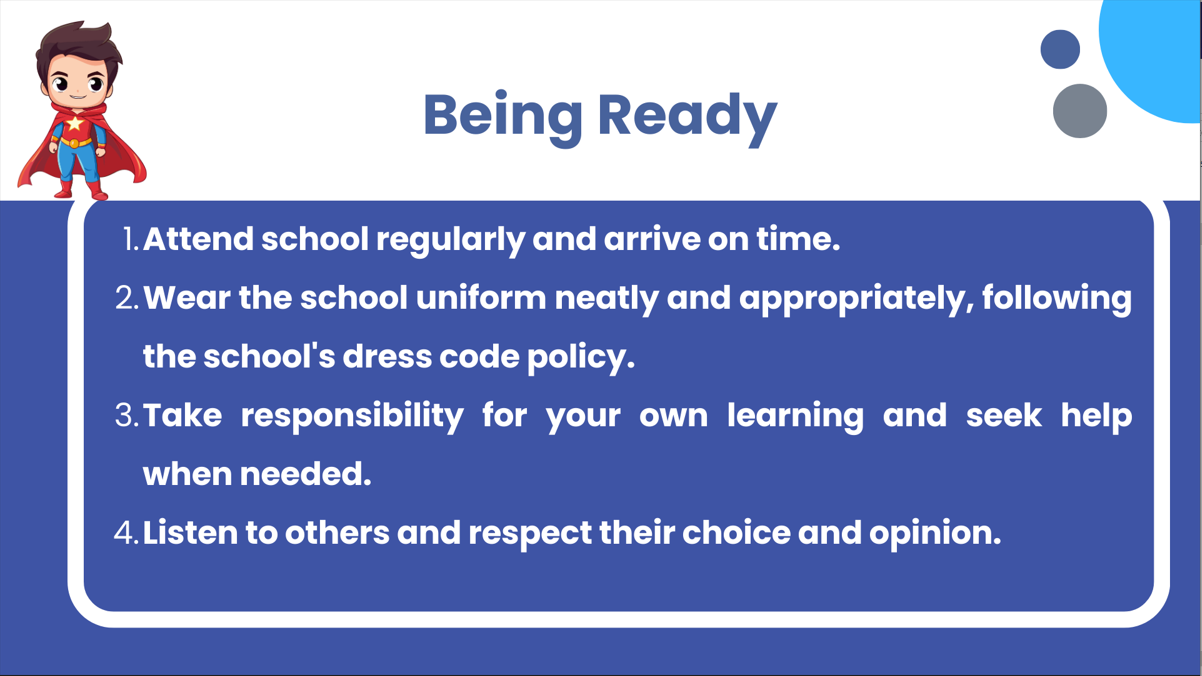 Being Ready

1. Attend school regularly and arrive on time.
2. Wear the school uniform neatly and appropriately, following the school's dress code policy.
3. Take responsibility for your own learning and seek help when needed.
4. Listen to others and respect their choice and opinion.